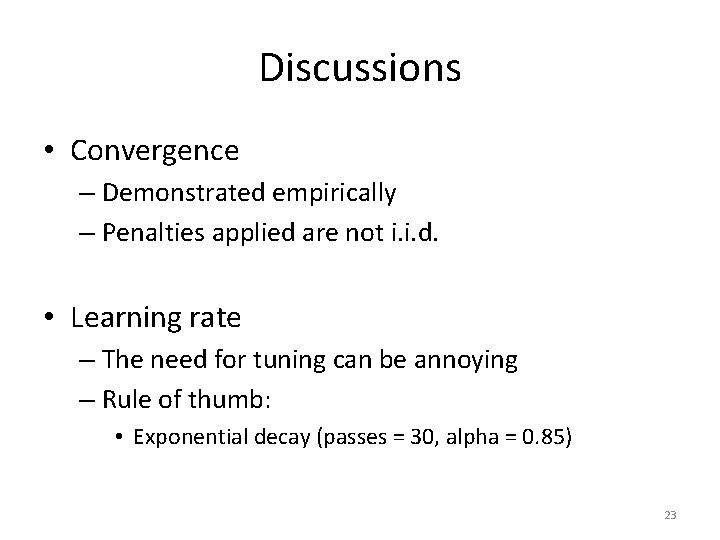 Discussions

• Convergence
– Demonstrated empirically
– Penalties applied are not i.i.d.

• Learning rate
– The need for tuning can be annoying
– Rule of thumb:
• Exponential decay (passes = 30, alpha = 0.85)

23